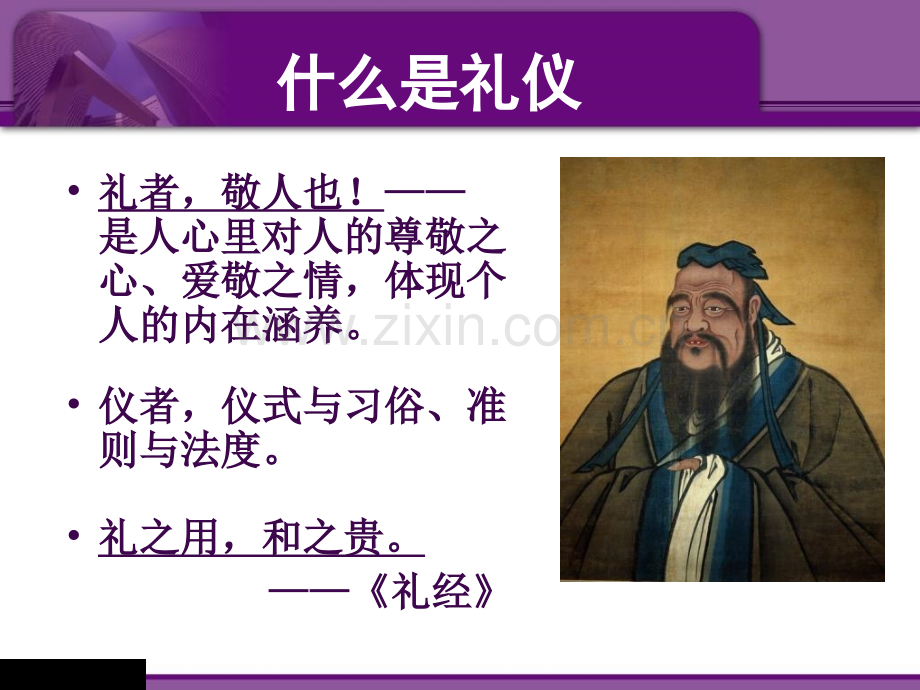 什么是礼仪

• 礼者，敬人也！——是人心里对人的尊敬之心、爱敬之情，体现个人的内在涵养。

• 仪者，仪式与习俗、准则与法度。

• 礼之用，和之贵。

——《礼经》

www.zixin.com.cn